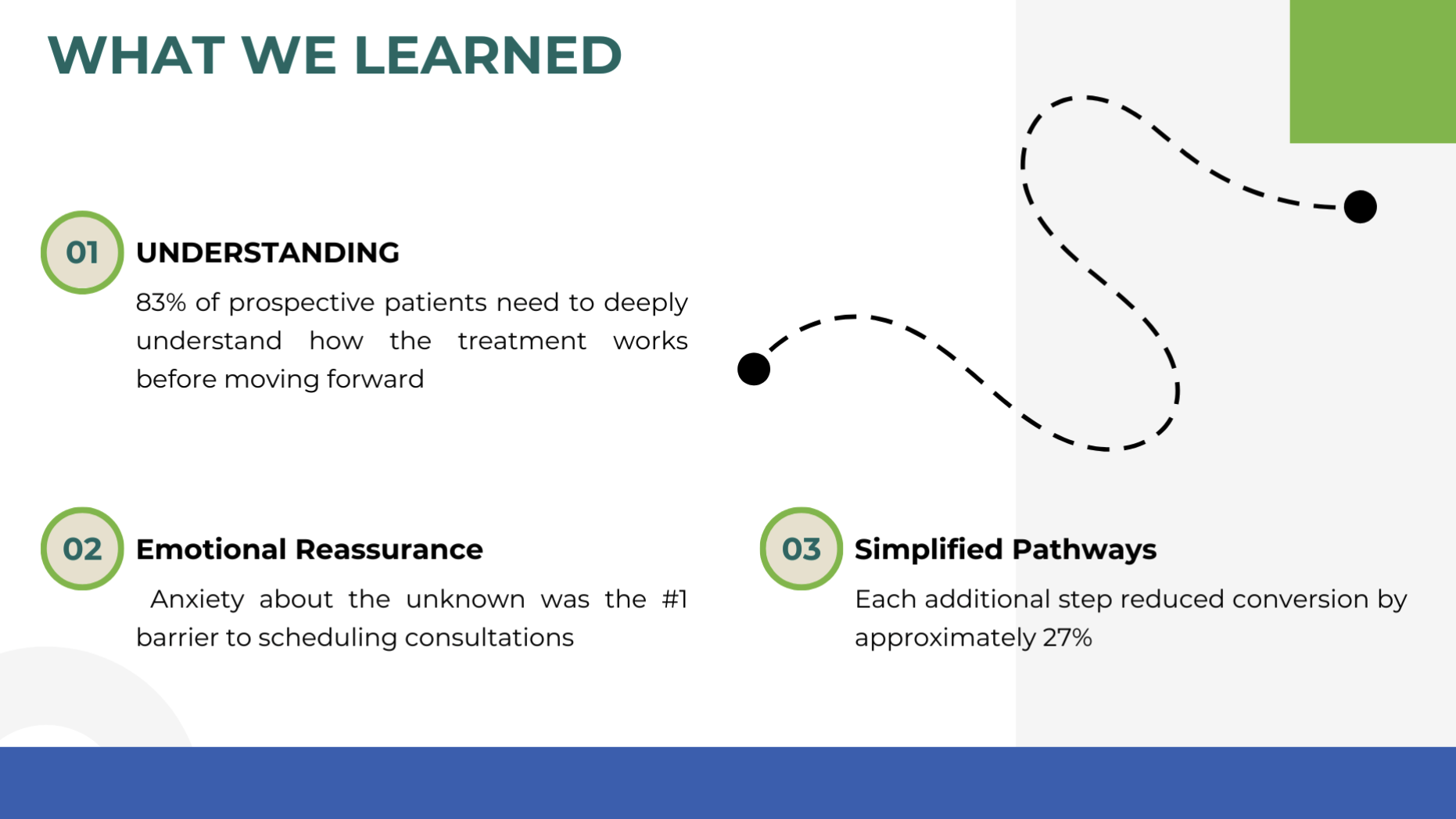 WHAT WE LEARNED

01 UNDERSTANDING

83% of prospective patients need to deeply understand how the treatment works before moving forward

02 Emotional Reassurance

Anxiety about the unknown was the #1 barrier to scheduling consultations

03 Simplified Pathways

Each additional step reduced conversion by approximately 27%